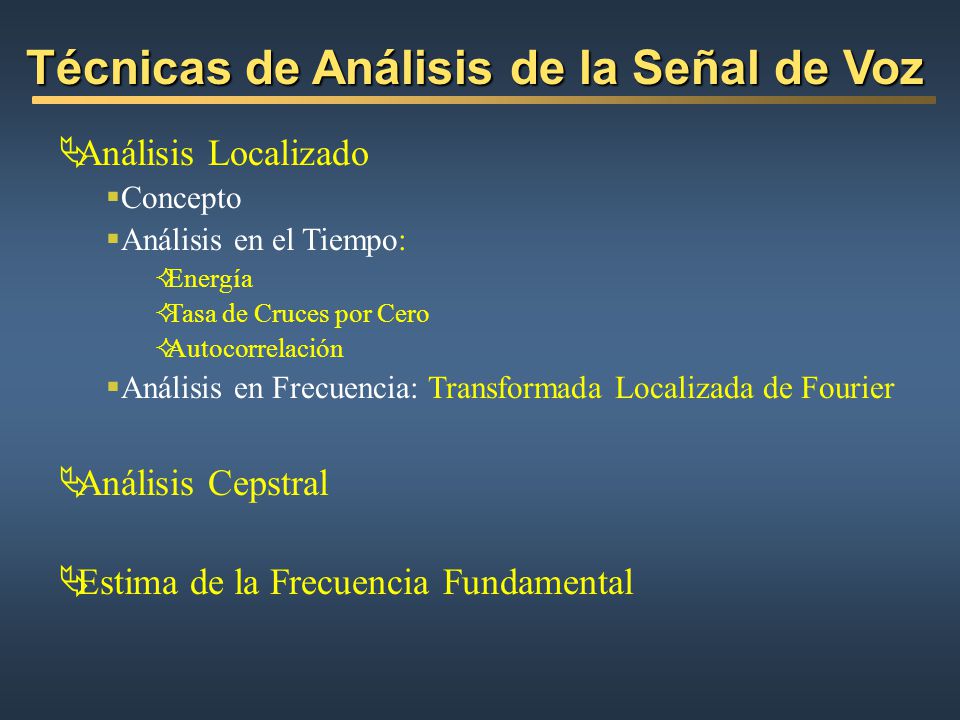 Técnicas de Análisis de la Señal de Voz

Análisis Localizado
Concepto
Análisis en el Tiempo:
Energía
Tasa de Cruces por Cero
Autocorrelación
Análisis en Frecuencia: Transformada Localizada de Fourier

Análisis Cepstral

Estima de la Frecuencia Fundamental